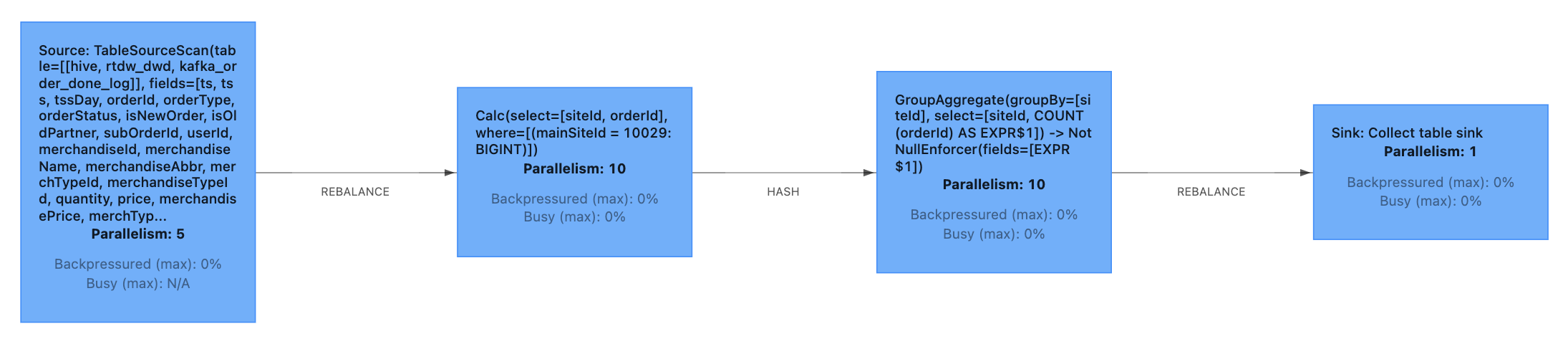 Source: TableSourceScan(table=[[hive, rtdw_dwd, kafka_order_done_log]], fields=[ts, tss, tssDay, orderId, orderType, orderStatus, isNewOrder, isOldPartner, subOrderId, userId, merchandiseId, merchandiseName, merchandiseAbbr, merchTypeId, merchandiseTypeId, quantity, price, merchandisePrice, merchTyp...
Parallelism: 5

Backpressured (max): 0%
Busy (max): N/A

REBALANCE

Calc(select=[siteId, orderId], where=[(mainSiteId = 10029:BIGINT)])
Parallelism: 10

Backpressured (max): 0%
Busy (max): 0%

HASH

GroupAggregate(groupBy=[siteId], select=[siteId, COUNT(orderId) AS EXPR$1]) -> NotNullEnforcer(fields=[EXPR$1])
Parallelism: 10

Backpressured (max): 0%
Busy (max): 0%

REBALANCE

Sink: Collect table sink
Parallelism: 1

Backpressured (max): 0%
Busy (max): 0%